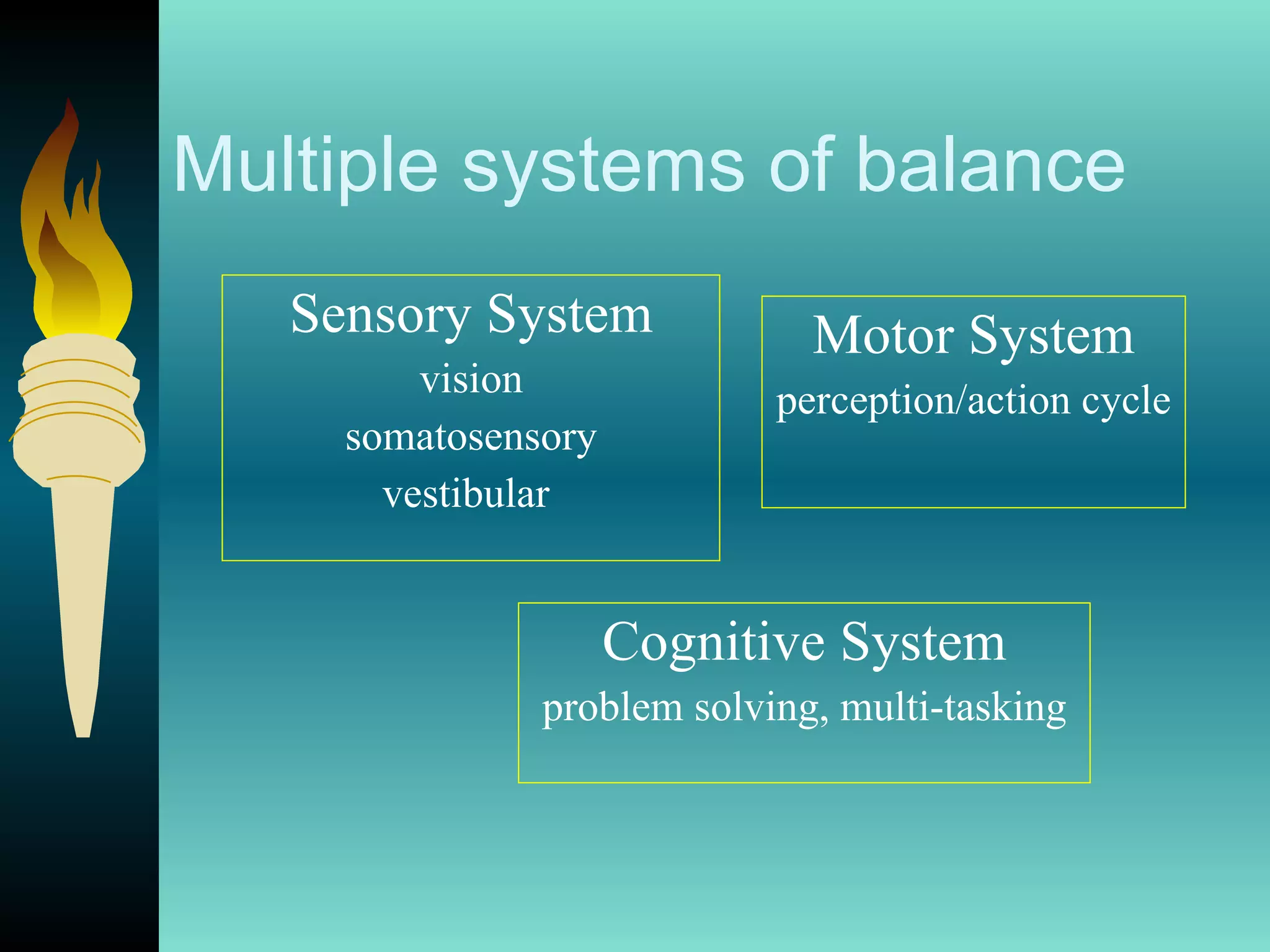 Multiple systems of balance

Sensory System
vision
somatosensory
vestibular

Motor System
perception/action cycle

Cognitive System
problem solving, multi-tasking